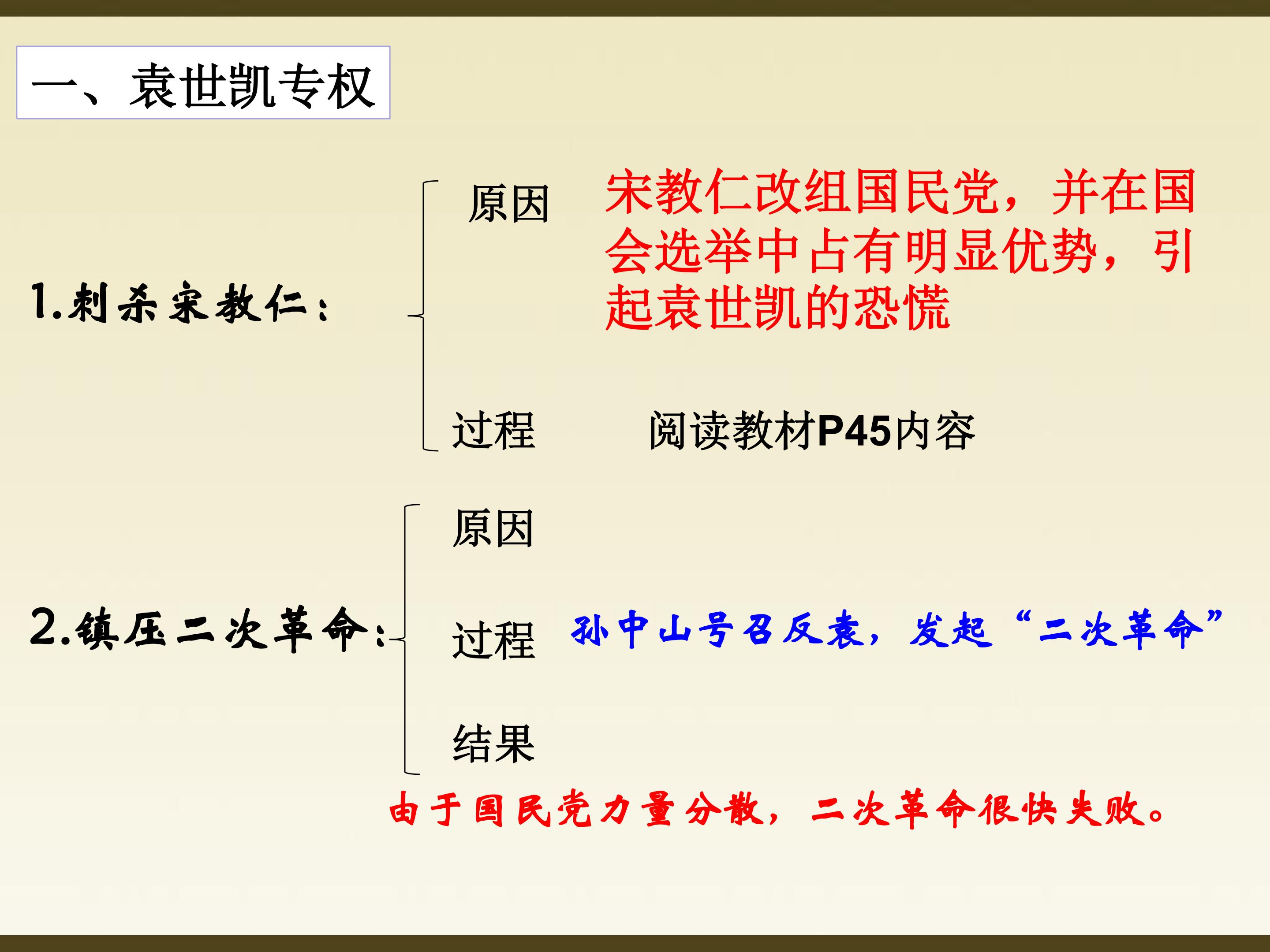 一、袁世凯专权

1.刺杀宋教仁：

原因　宋教仁改组国民党，并在国会选举中占有明显优势，引起袁世凯的恐慌

过程　阅读教材P45内容

2.镇压二次革命：

原因

过程　孙中山号召反袁，发起“二次革命”

结果

由于国民党力量分散，二次革命很快失败。